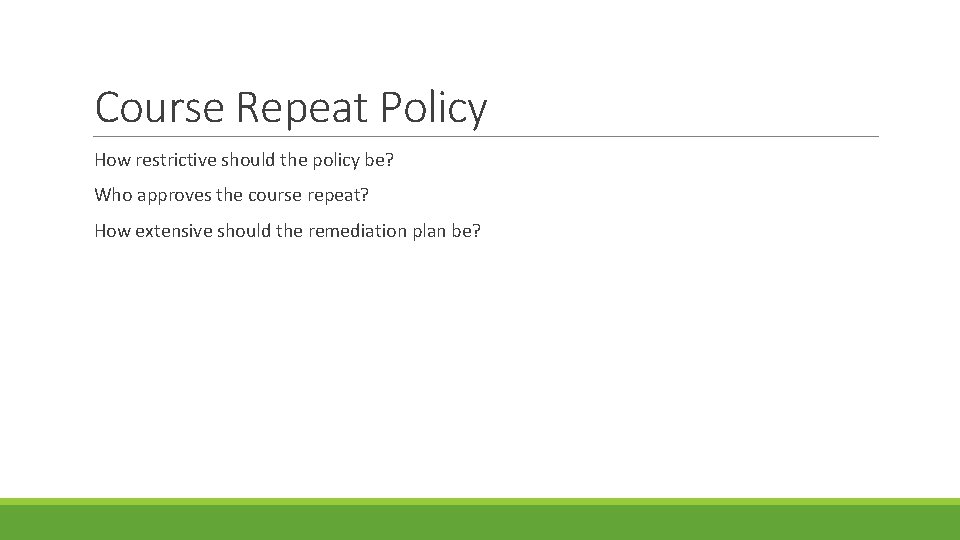 Course Repeat Policy

How restrictive should the policy be?

Who approves the course repeat?

How extensive should the remediation plan be?